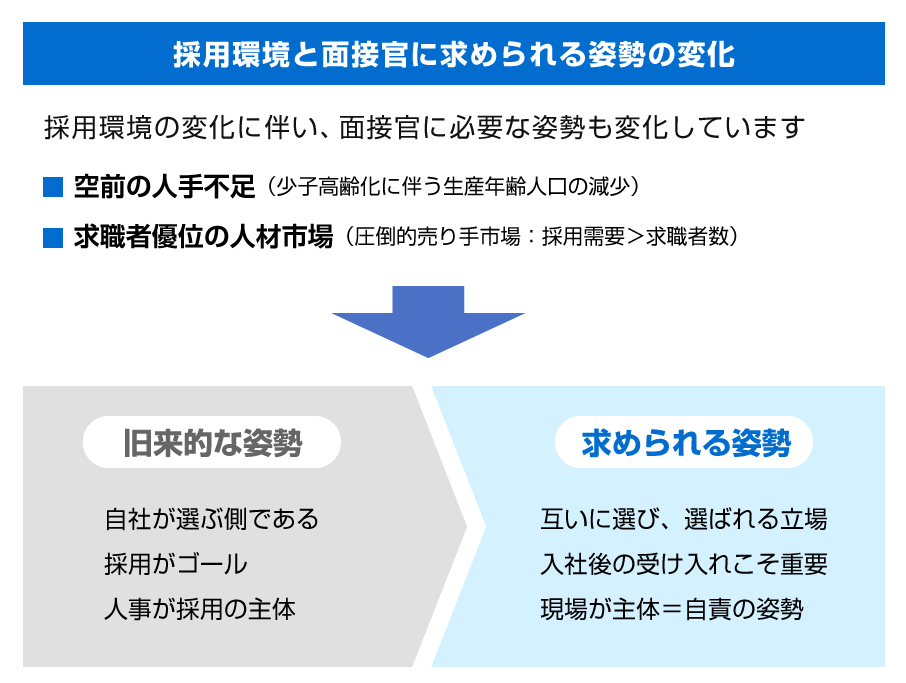 採用環境と面接官に求められる姿勢の変化

採用環境の変化に伴い、面接官に必要な姿勢も変化しています

■ 空前の人手不足（少子高齢化に伴う生産年齢人口の減少）

■ 求職者優位の人材市場（圧倒的売り手市場：採用需要＞求職者数）

旧来的な姿勢

自社が選ぶ側である

採用がゴール

人事が採用の主体

求められる姿勢

互いに選び、選ばれる立場

入社後の受け入れこそ重要

現場が主体＝自責の姿勢